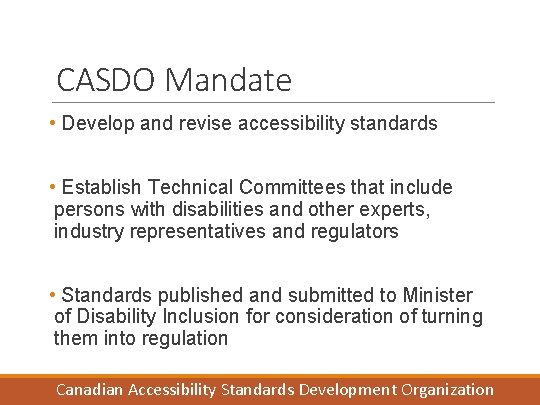 CASDO Mandate

• Develop and revise accessibility standards

• Establish Technical Committees that include persons with disabilities and other experts, industry representatives and regulators

• Standards published and submitted to Minister of Disability Inclusion for consideration of turning them into regulation

Canadian Accessibility Standards Development Organization